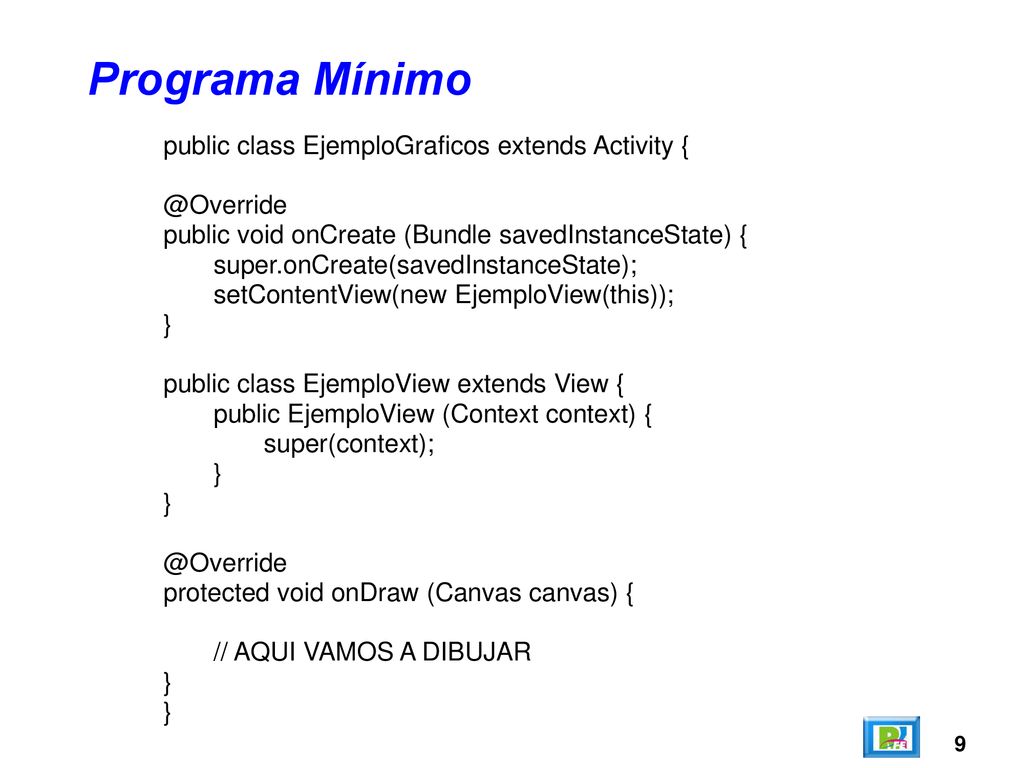 Programa Mínimo

public class EjemploGraficos extends Activity {

@Override
public void onCreate (Bundle savedInstanceState) {
super.onCreate(savedInstanceState);
setContentView(new EjemploView(this));
}

public class EjemploView extends View {
public EjemploView (Context context) {
super(context);
}
}

@Override
protected void onDraw (Canvas canvas) {

// AQUI VAMOS A DIBUJAR
}
}

9